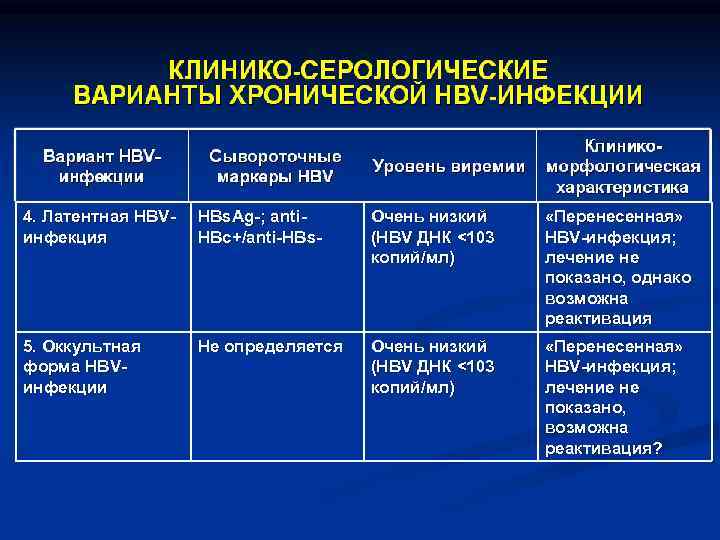 КЛИНИКО-СЕРОЛОГИЧЕСКИЕ ВАРИАНТЫ ХРОНИЧЕСКОЙ HBV-ИНФЕКЦИИ

| Вариант HBV-инфекции | Сывороточные маркеры HBV | Уровень виремии | Клинико-морфологическая характеристика |
|---|---|---|---|
| 4. Латентная HBV-инфекция | HBsAg-; anti-HBc+/anti-HBs- | Очень низкий (HBV ДНК <103 копий/мл) | «Перенесенная» HBV-инфекция; лечение не показано, однако возможна реактивация |
| 5. Оккультная форма HBV-инфекции | Не определяется | Очень низкий (HBV ДНК <103 копий/мл) | «Перенесенная» HBV-инфекция; лечение не показано, возможна реактивация? |